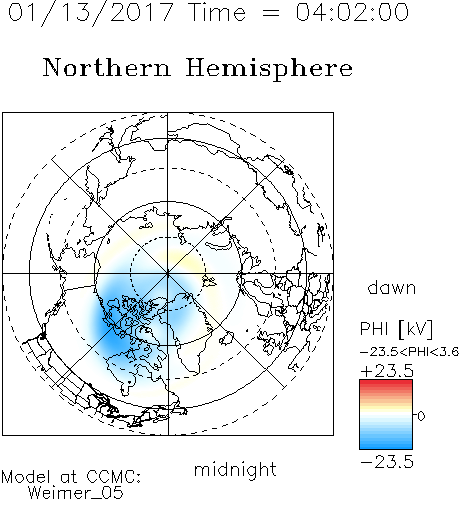 01/13/2017 Time = 04:02:00

Northern Hemisphere

dawn

PHI [kV]
−23.5<PHI<3.6
+23.5
0
−23.5

midnight

Model at CCMC:
Weimer_05